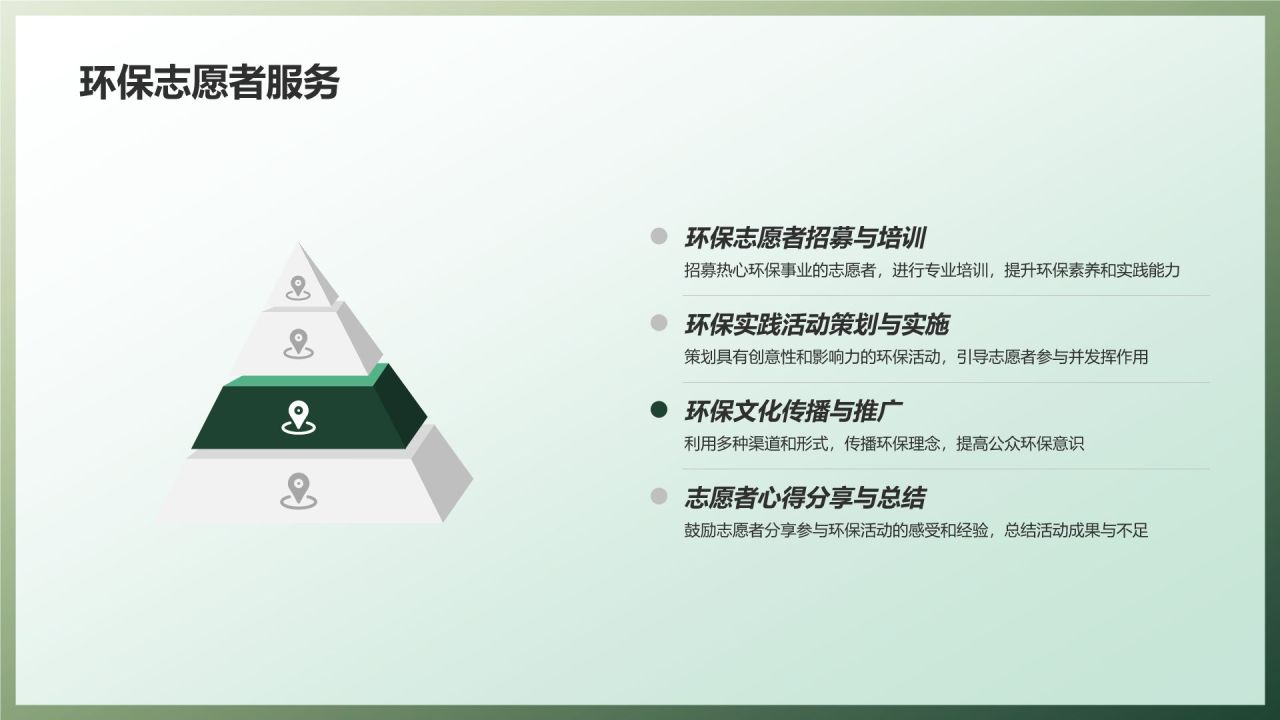 环保志愿者服务

环保志愿者招募与培训
招募热心环保事业的志愿者，进行专业培训，提升环保素养和实践能力

环保实践活动策划与实施
策划具有创意性和影响力的环保活动，引导志愿者参与并发挥作用

环保文化传播与推广
利用多种渠道和形式，传播环保理念，提高公众环保意识

志愿者心得分享与总结
鼓励志愿者分享参与环保活动的感受和经验，总结活动成果与不足